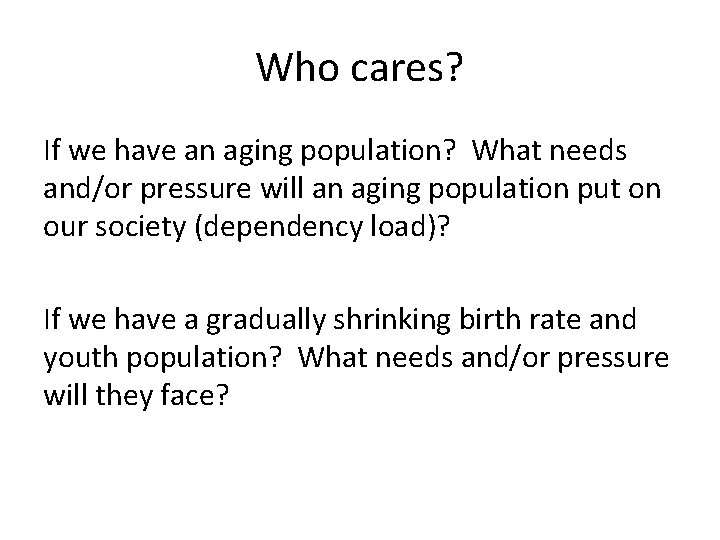 Who cares?

If we have an aging population? What needs and/or pressure will an aging population put on our society (dependency load)?

If we have a gradually shrinking birth rate and youth population? What needs and/or pressure will they face?